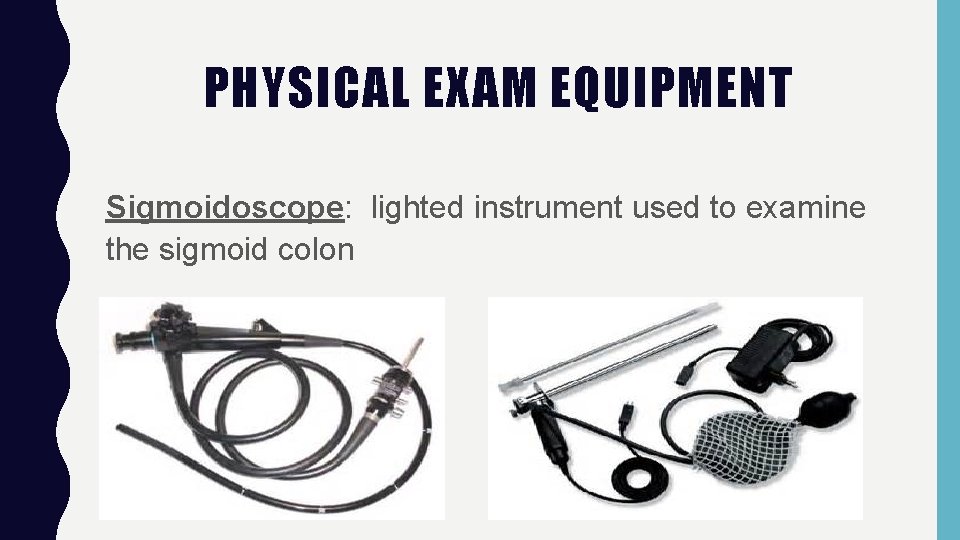 PHYSICAL EXAM EQUIPMENT

Sigmoidoscope: lighted instrument used to examine the sigmoid colon